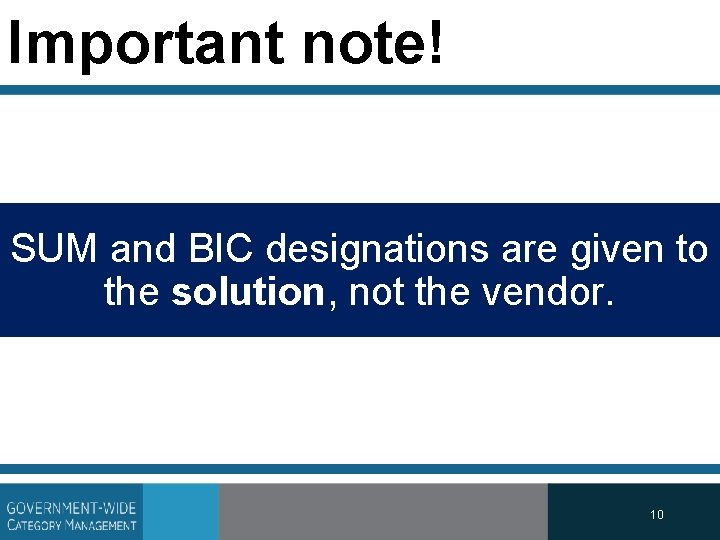 Important note!

SUM and BIC designations are given to the solution, not the vendor.

GOVERNMENT-WIDE
CATEGORY MANAGEMENT

10